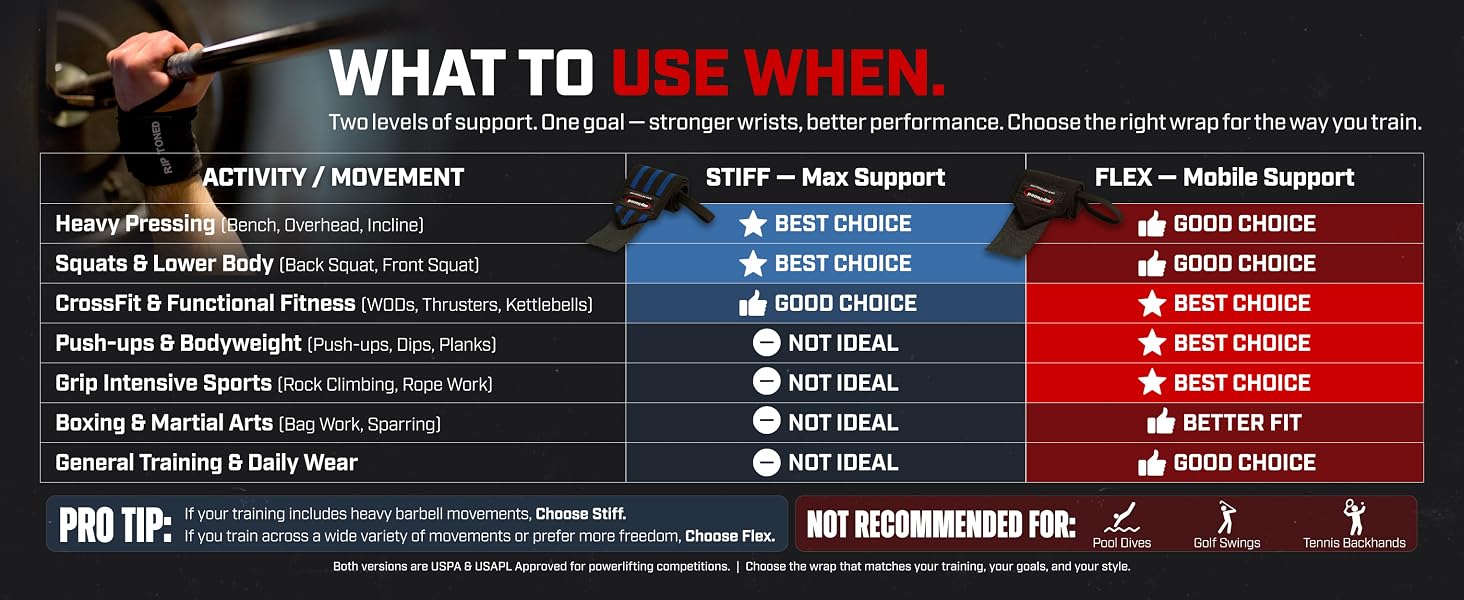 RIP TONED

WHAT TO USE WHEN.

Two levels of support. One goal — stronger wrists, better performance. Choose the right wrap for the way you train.

| ACTIVITY / MOVEMENT | STIFF — Max Support | FLEX — Mobile Support |
|---|---|---|
| Heavy Pressing (Bench, Overhead, Incline) | BEST CHOICE | GOOD CHOICE |
| Squats & Lower Body (Back Squat, Front Squat) | BEST CHOICE | GOOD CHOICE |
| CrossFit & Functional Fitness (WODs, Thrusters, Kettlebells) | GOOD CHOICE | BEST CHOICE |
| Push-ups & Bodyweight (Push-ups, Dips, Planks) | NOT IDEAL | BEST CHOICE |
| Grip Intensive Sports (Rock Climbing, Rope Work) | NOT IDEAL | BEST CHOICE |
| Boxing & Martial Arts (Bag Work, Sparring) | NOT IDEAL | BETTER FIT |
| General Training & Daily Wear | NOT IDEAL | GOOD CHOICE |

PRO TIP: If your training includes heavy barbell movements, Choose Stiff. If you train across a wide variety of movements or prefer more freedom, Choose Flex.

NOT RECOMMENDED FOR: Pool Dives Golf Swings Tennis Backhands

Both versions are USPA & USAPL Approved for powerlifting competitions. | Choose the wrap that matches your training, your goals, and your style.